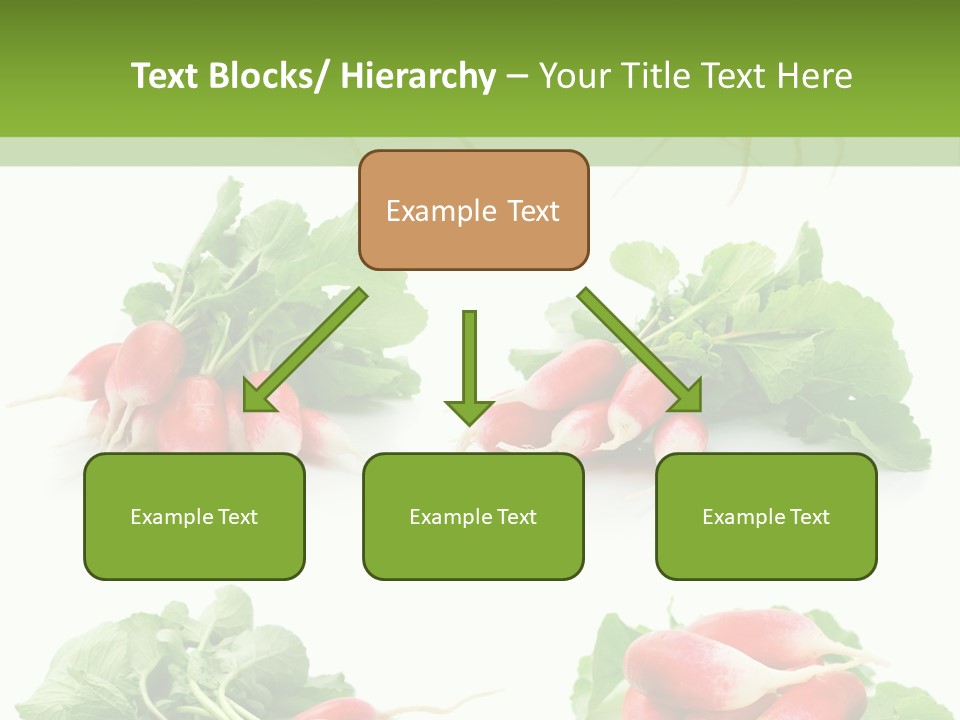 Text Blocks/ Hierarchy – Your Title Text Here

Example Text

Example Text

Example Text

Example Text